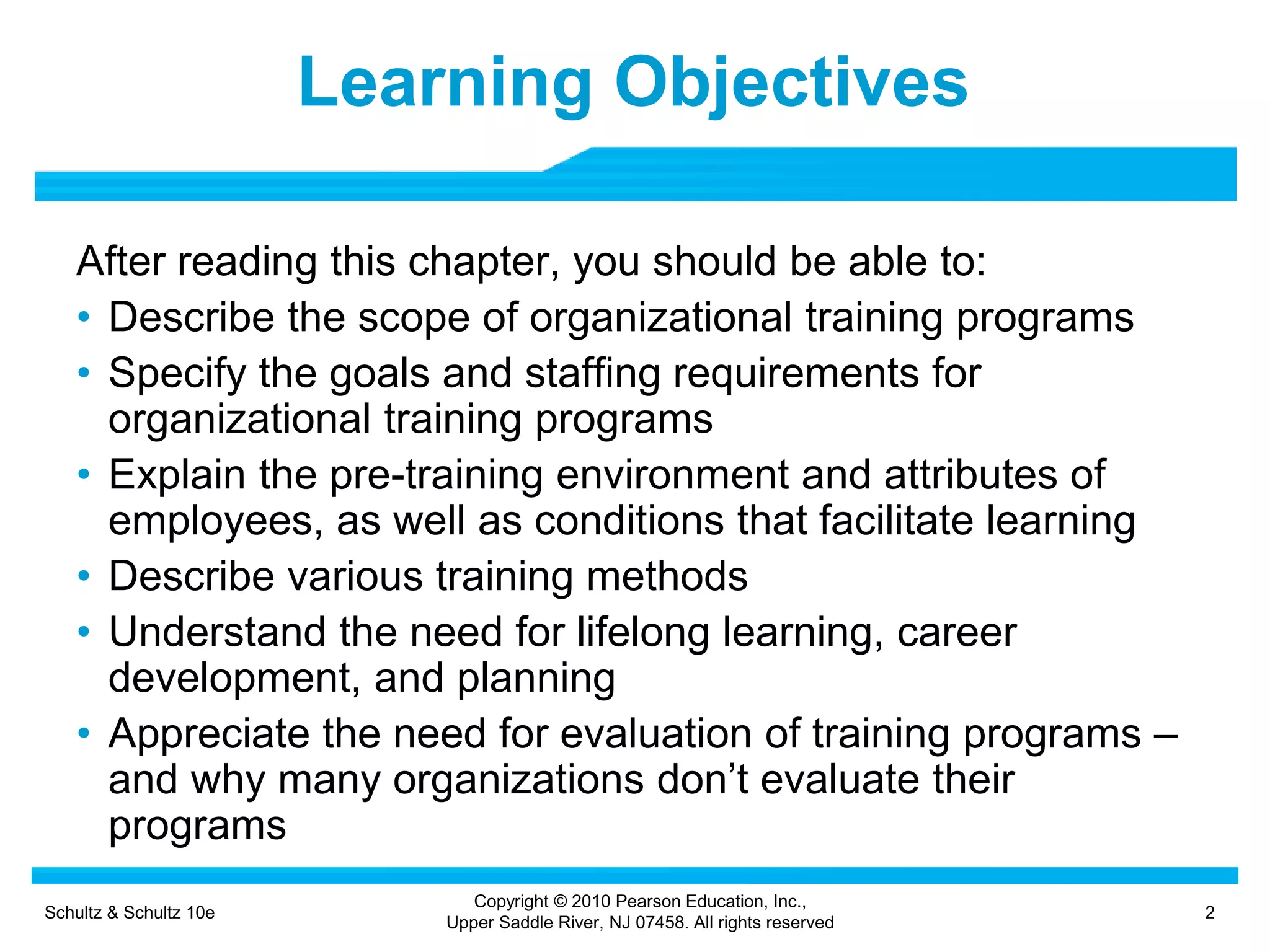 Learning Objectives

After reading this chapter, you should be able to:

• Describe the scope of organizational training programs
• Specify the goals and staffing requirements for organizational training programs
• Explain the pre-training environment and attributes of employees, as well as conditions that facilitate learning
• Describe various training methods
• Understand the need for lifelong learning, career development, and planning
• Appreciate the need for evaluation of training programs – and why many organizations don’t evaluate their programs

Schultz & Schultz 10e

Copyright © 2010 Pearson Education, Inc., Upper Saddle River, NJ 07458. All rights reserved

2